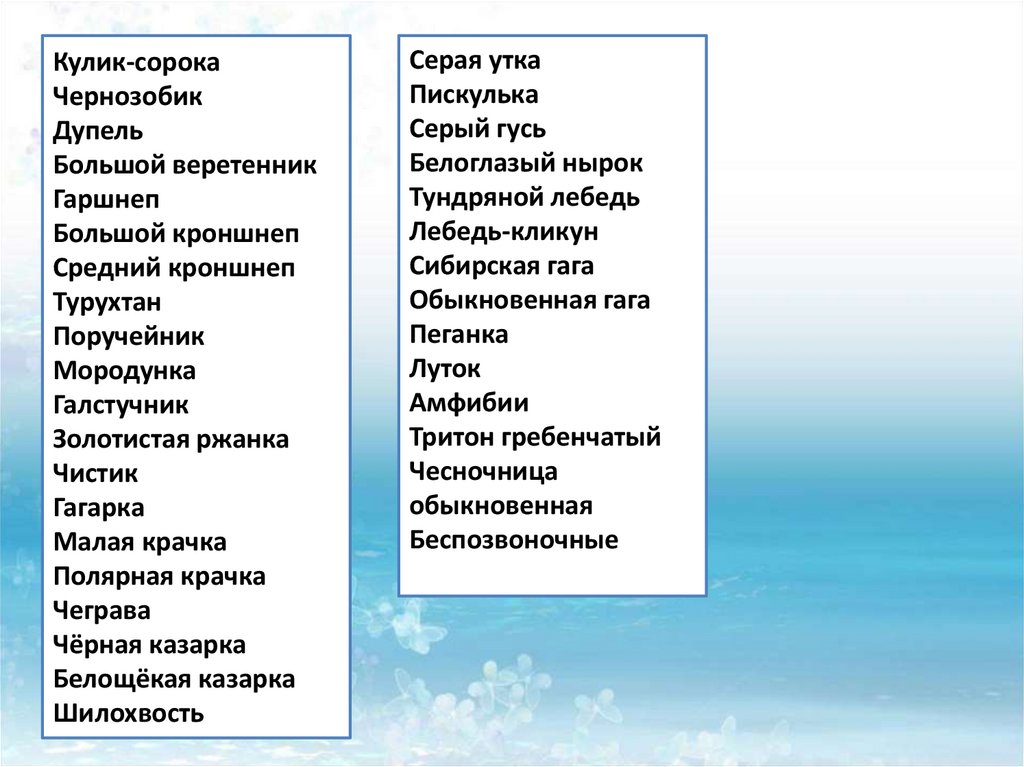 Кулик-сорока
Чернозобик
Дупель
Большой веретенник
Гаршнеп
Большой кроншнеп
Средний кроншнеп
Турухтан
Поручейник
Мородунка
Галстучник
Золотистая ржанка
Чистик
Гагарка
Малая крачка
Полярная крачка
Чеграва
Чёрная казарка
Белощёкая казарка
Шилохвость

Серая утка
Пискулька
Серый гусь
Белоглазый нырок
Тундряной лебедь
Лебедь-кликун
Сибирская гага
Обыкновенная гага
Пеганка
Луток
Амфибии
Тритон гребенчатый
Чесночница обыкновенная
Беспозвоночные